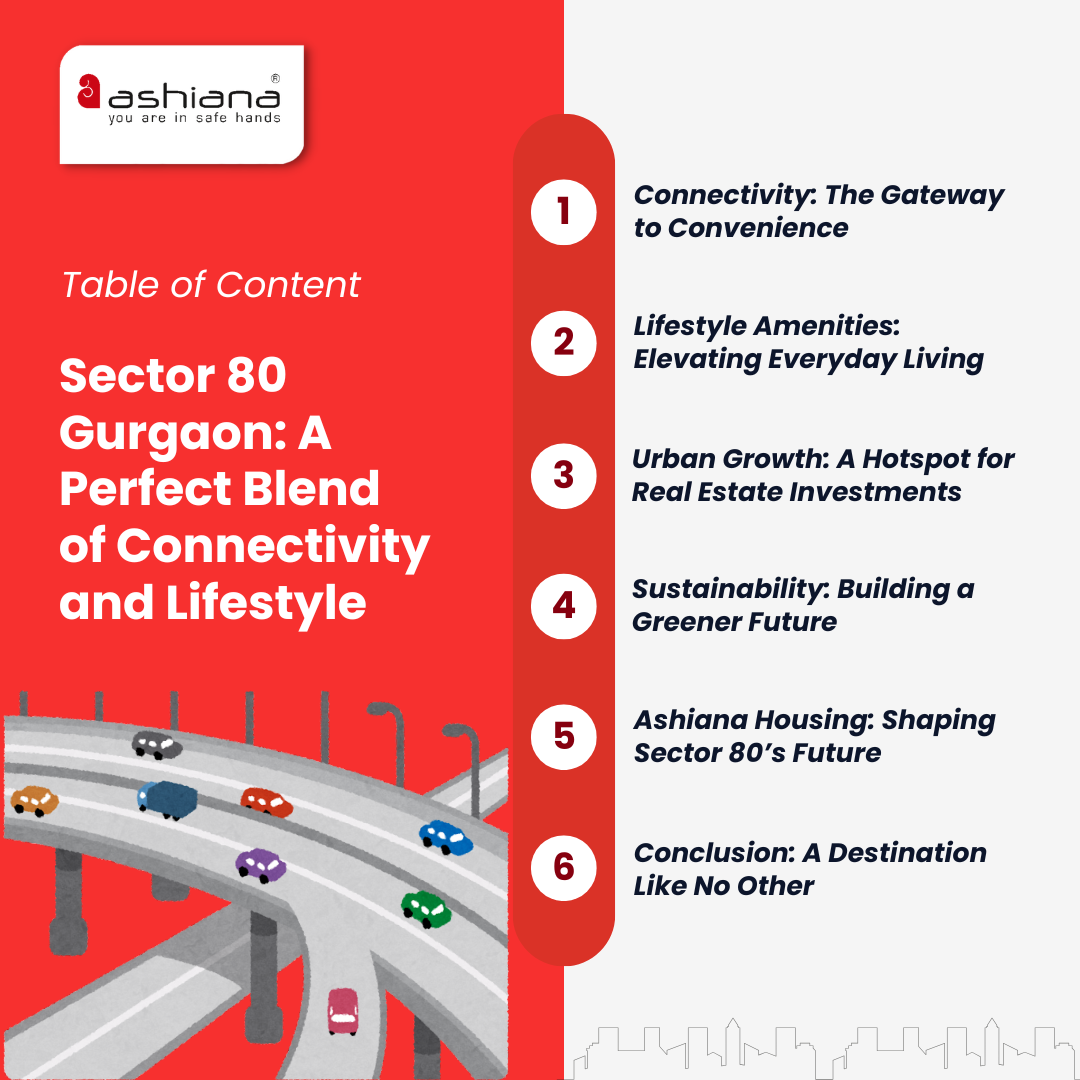 ashiana®
you are in safe hands

Table of Content

Sector 80 Gurgaon: A Perfect Blend of Connectivity and Lifestyle

1 Connectivity: The Gateway to Convenience

2 Lifestyle Amenities: Elevating Everyday Living

3 Urban Growth: A Hotspot for Real Estate Investments

4 Sustainability: Building a Greener Future

5 Ashiana Housing: Shaping Sector 80's Future

6 Conclusion: A Destination Like No Other